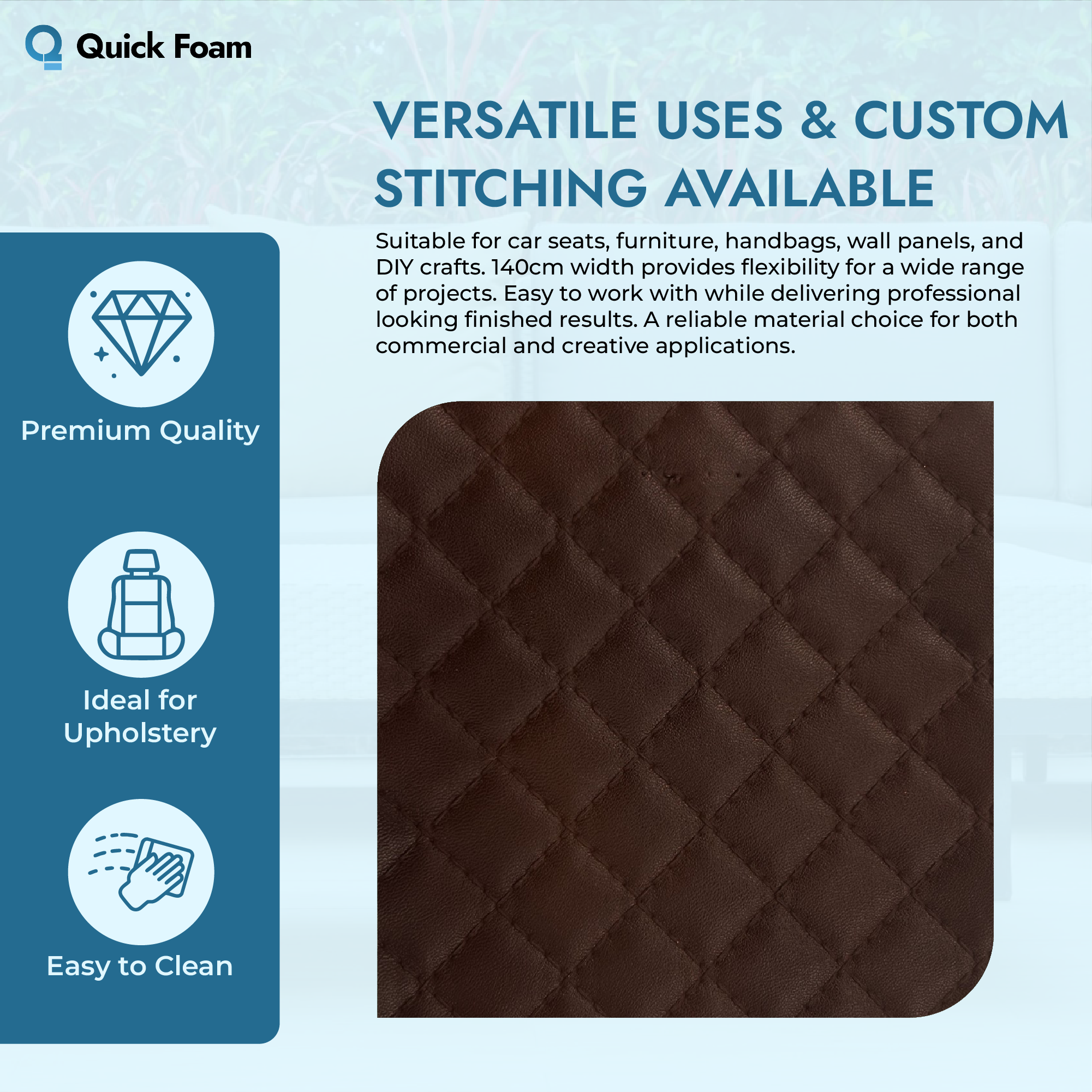 Quick Foam

VERSATILE USES & CUSTOM STITCHING AVAILABLE

Suitable for car seats, furniture, handbags, wall panels, and DIY crafts. 140cm width provides flexibility for a wide range of projects. Easy to work with while delivering professional looking finished results. A reliable material choice for both commercial and creative applications.

Premium Quality

Ideal for Upholstery

Easy to Clean